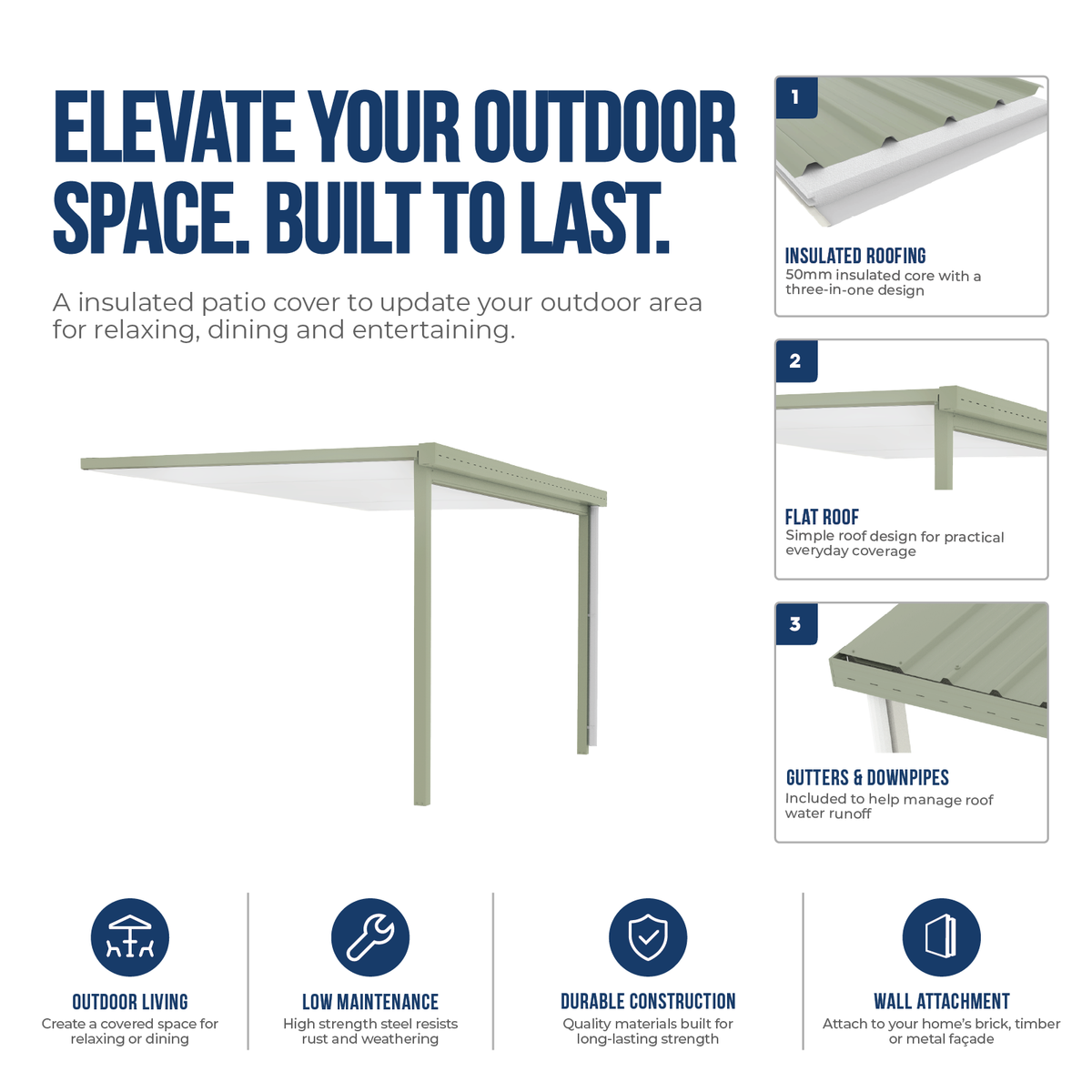 ELEVATE YOUR OUTDOOR SPACE. BUILT TO LAST.

A insulated patio cover to update your outdoor area for relaxing, dining and entertaining.

1

INSULATED ROOFING
50mm insulated core with a three-in-one design

2

FLAT ROOF
Simple roof design for practical everyday coverage

3

GUTTERS & DOWNPIPES
Included to help manage roof water runoff

OUTDOOR LIVING
Create a covered space for relaxing or dining

LOW MAINTENANCE
High strength steel resists rust and weathering

DURABLE CONSTRUCTION
Quality materials built for long-lasting strength

WALL ATTACHMENT
Attach to your home's brick, timber or metal façade